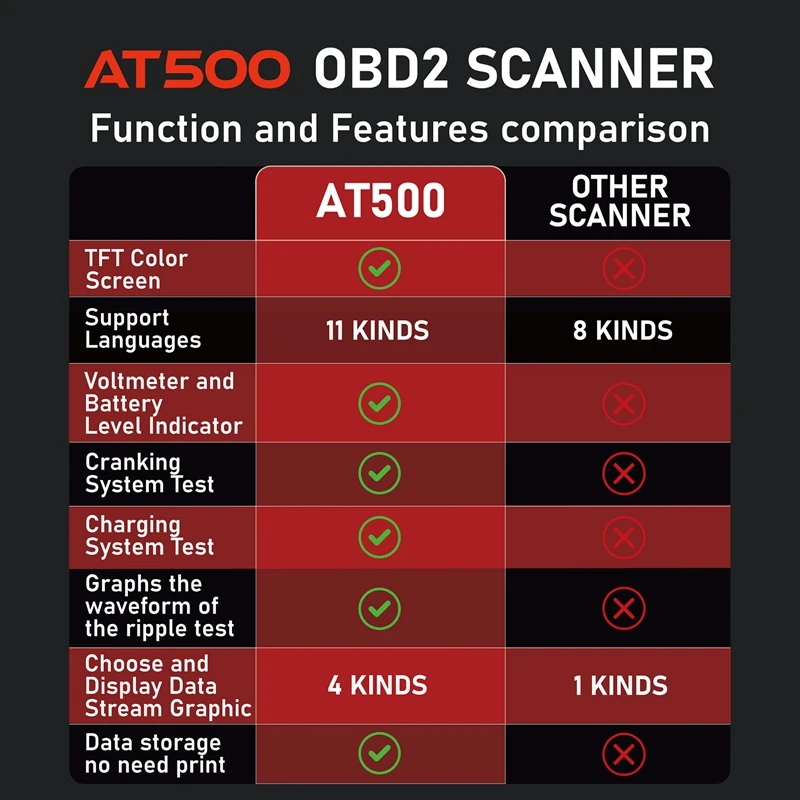 AT500 OBD2 SCANNER
Function and Features comparison

| | AT500 | OTHER SCANNER |
|---|---|---|
| TFT Color Screen | ✓ | ✗ |
| Support Languages | 11 KINDS | 8 KINDS |
| Voltmeter and Battery Level Indicator | ✓ | ✗ |
| Cranking System Test | ✓ | ✗ |
| Charging System Test | ✓ | ✗ |
| Graphs the waveform of the ripple test | ✓ | ✗ |
| Choose and Display Data Stream Graphic | 4 KINDS | 1 KINDS |
| Data storage no need print | ✓ | ✗ |